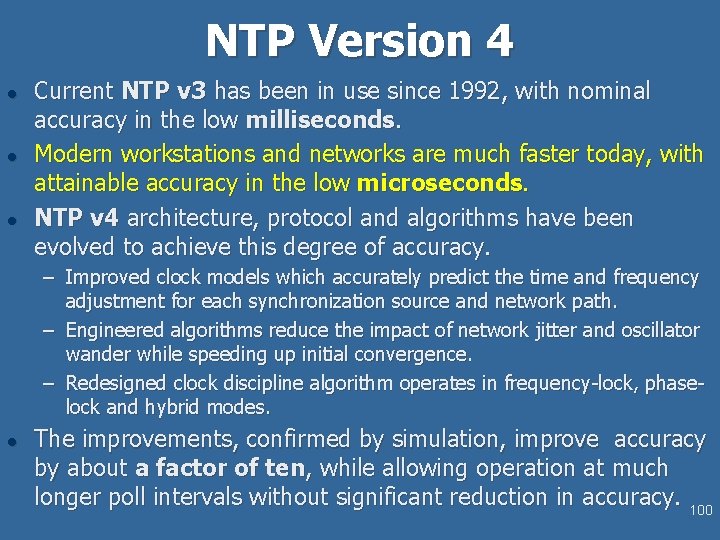 NTP Version 4

- Current NTP v3 has been in use since 1992, with nominal accuracy in the low milliseconds.
- Modern workstations and networks are much faster today, with attainable accuracy in the low microseconds.
- NTP v4 architecture, protocol and algorithms have been evolved to achieve this degree of accuracy.
  – Improved clock models which accurately predict the time and frequency adjustment for each synchronization source and network path.
  – Engineered algorithms reduce the impact of network jitter and oscillator wander while speeding up initial convergence.
  – Redesigned clock discipline algorithm operates in frequency-lock, phase-lock and hybrid modes.
- The improvements, confirmed by simulation, improve accuracy by about a factor of ten, while allowing operation at much longer poll intervals without significant reduction in accuracy.

100